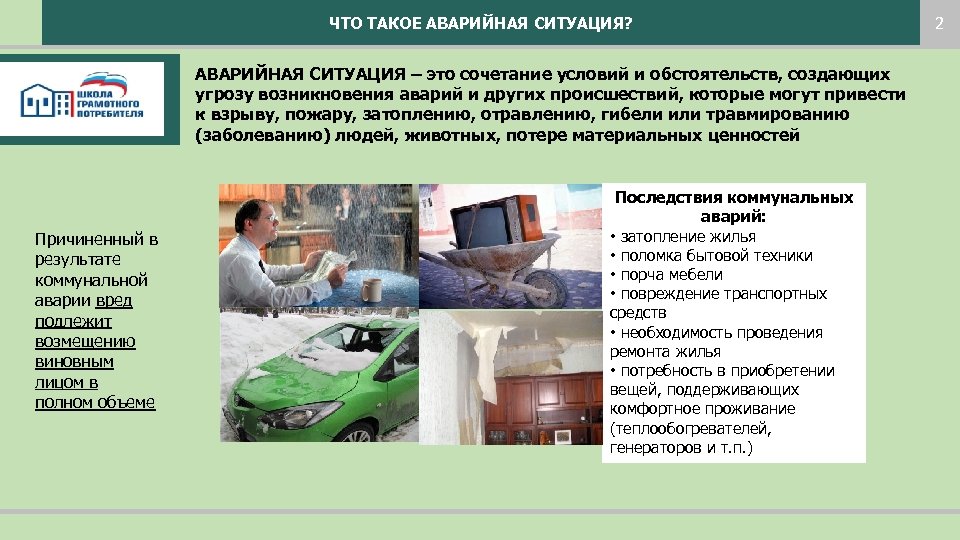 ЧТО ТАКОЕ АВАРИЙНАЯ СИТУАЦИЯ?

2

ШКОЛА ГРАМОТНОГО ПОТРЕБИТЕЛЯ

АВАРИЙНАЯ СИТУАЦИЯ – это сочетание условий и обстоятельств, создающих угрозу возникновения аварий и других происшествий, которые могут привести к взрыву, пожару, затоплению, отравлению, гибели или травмированию (заболеванию) людей, животных, потере материальных ценностей

Причиненный в результате коммунальной аварии вред подлежит возмещению виновным лицом в полном объеме

Последствия коммунальных аварий:
• затопление жилья
• поломка бытовой техники
• порча мебели
• повреждение транспортных средств
• необходимость проведения ремонта жилья
• потребность в приобретении вещей, поддерживающих комфортное проживание (теплообогревателей, генераторов и т.п.)